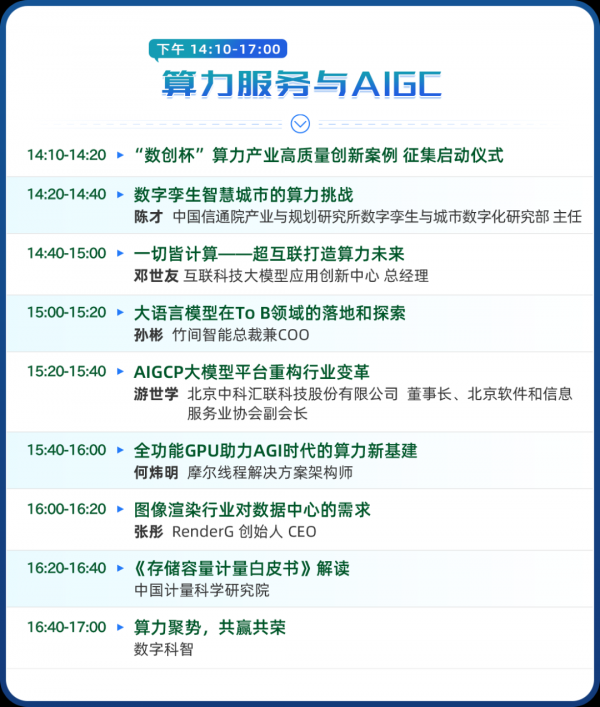 下午 14:10-17:00

算力服务与AIGC

14:10-14:20 “数创杯”算力产业高质量创新案例 征集启动仪式

14:20-14:40 数字孪生智慧城市的算力挑战
陈才 中国信通院产业与规划研究所数字孪生与城市数字化研究部 主任

14:40-15:00 一切皆计算——超互联打造算力未来
邓世友 互联科技大模型应用创新中心 总经理

15:00-15:20 大语言模型在To B领域的落地和探索
孙彬 竹间智能总裁兼COO

15:20-15:40 AIGCP大模型平台重构行业变革
游世学 北京中科汇联科技股份有限公司 董事长、北京软件和信息服务业协会副会长

15:40-16:00 全功能GPU助力AGI时代的算力新基建
何炜明 摩尔线程解决方案架构师

16:00-16:20 图像渲染行业对数据中心的需求
张彤 RenderG 创始人 CEO

16:20-16:40 《存储容量计量白皮书》解读
中国计量科学研究院

16:40-17:00 算力聚势，共赢共荣
数字科智